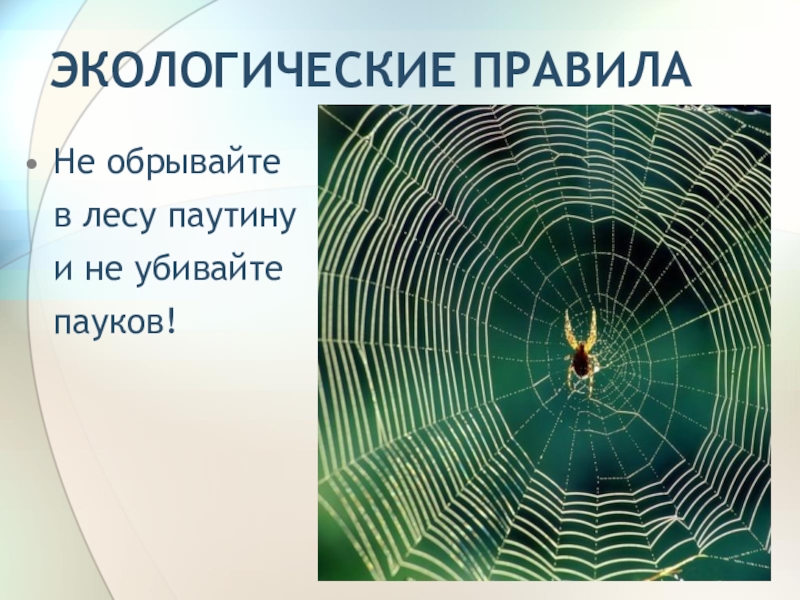 ЭКОЛОГИЧЕСКИЕ ПРАВИЛА

• Не обрывайте в лесу паутину и не убивайте пауков!